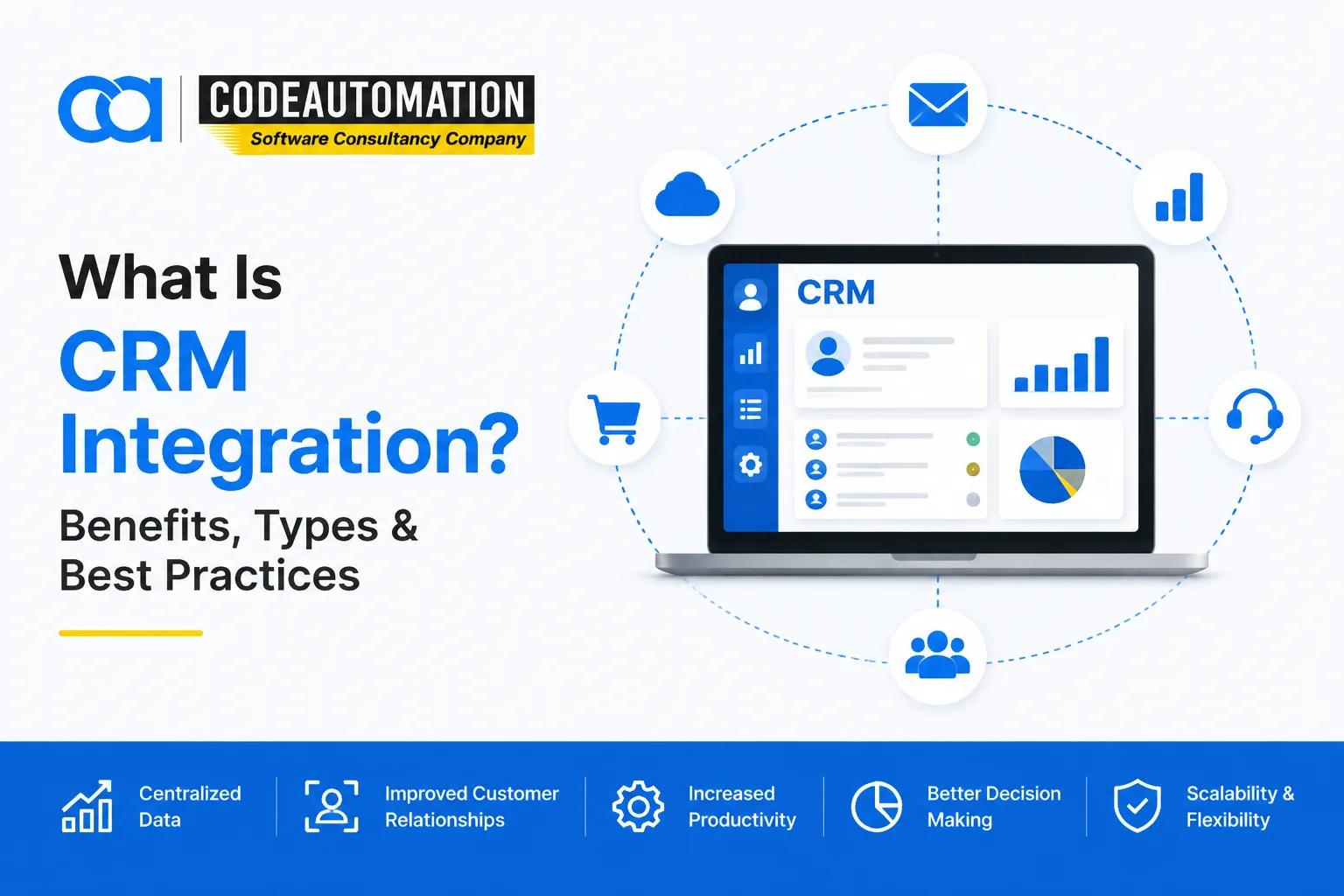 CODEAUTOMATION
Software Consultancy Company

What Is
CRM
Integration?
Benefits, Types & Best Practices

CRM

Centralized Data

Improved Customer Relationships

Increased Productivity

Better Decision Making

Scalability & Flexibility